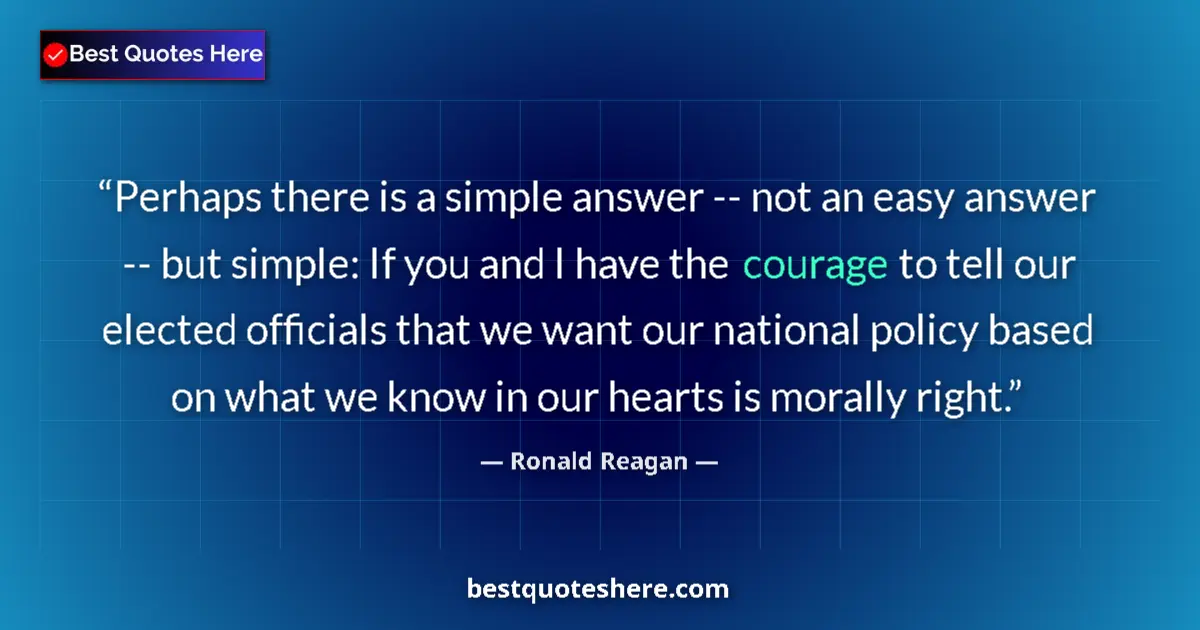 Best Quotes Here

“Perhaps there is a simple answer -- not an easy answer -- but simple: If you and I have the courage to tell our elected officials that we want our national policy based on what we know in our hearts is morally right.”

— Ronald Reagan —

bestquoteshere.com